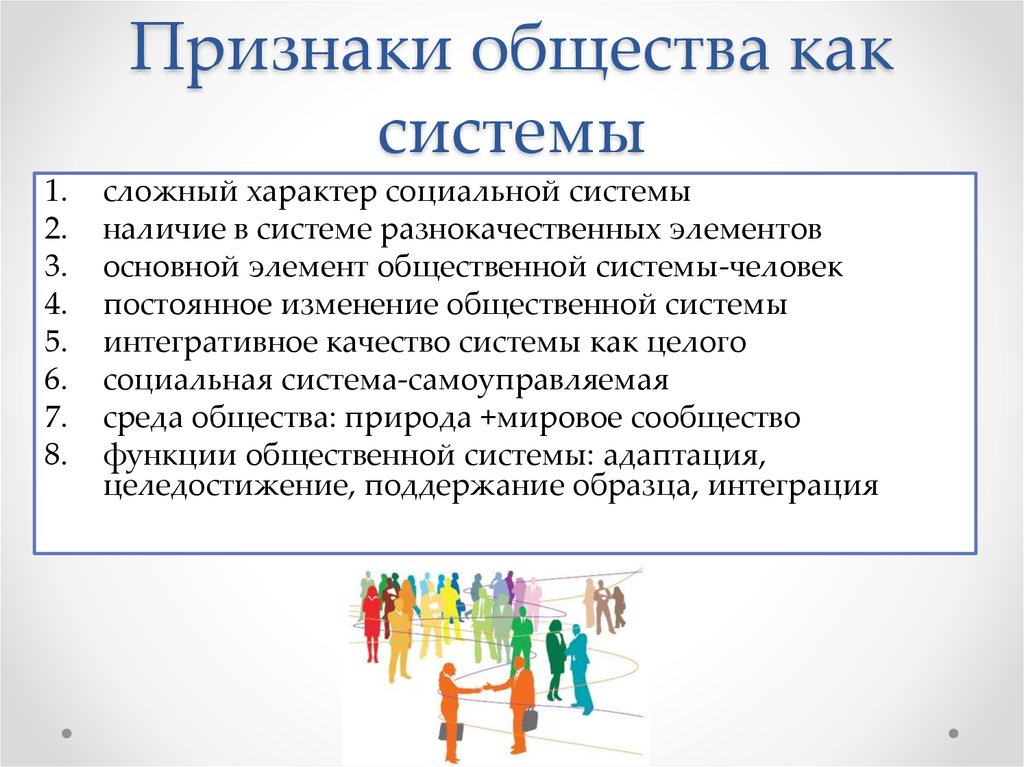 Признаки общества как системы

1. сложный характер социальной системы
2. наличие в системе разнокачественных элементов
3. основной элемент общественной системы-человек
4. постоянное изменение общественной системы
5. интегративное качество системы как целого
6. социальная система-самоуправляемая
7. среда общества: природа +мировое сообщество
8. функции общественной системы: адаптация, целедостижение, поддержание образца, интеграция